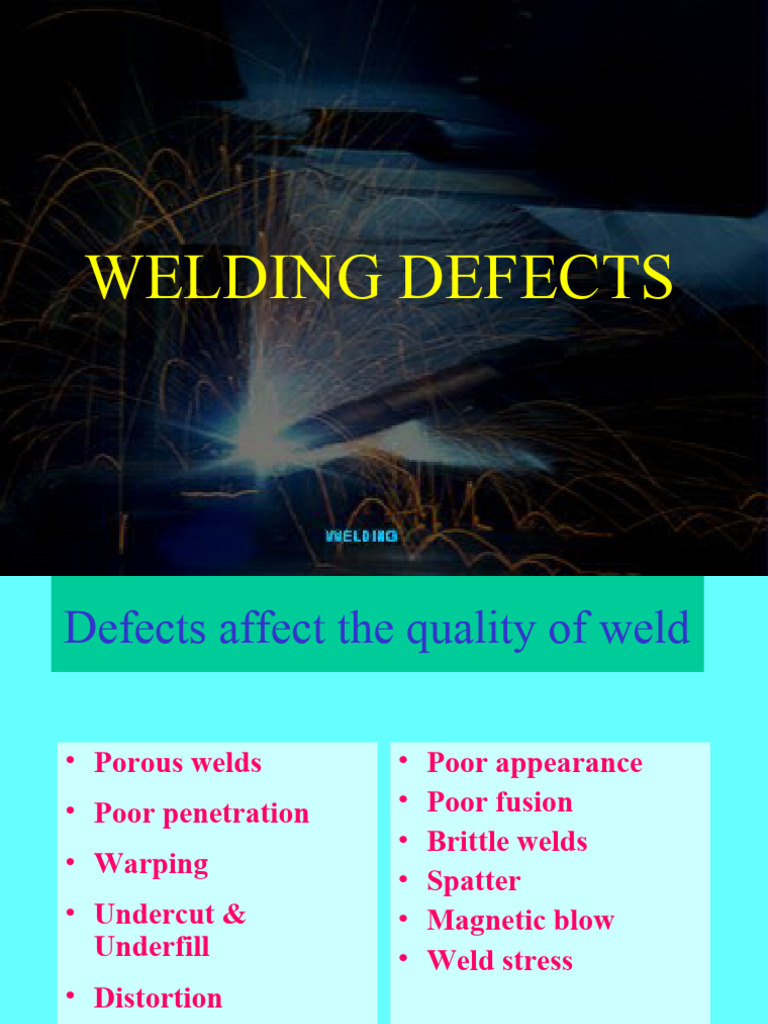 WELDING DEFECTS

WELDING

Defects affect the quality of weld

• Porous welds
• Poor penetration
• Warping
• Undercut & Underfill
• Distortion

• Poor appearance
• Poor fusion
• Brittle welds
• Spatter
• Magnetic blow
• Weld stress